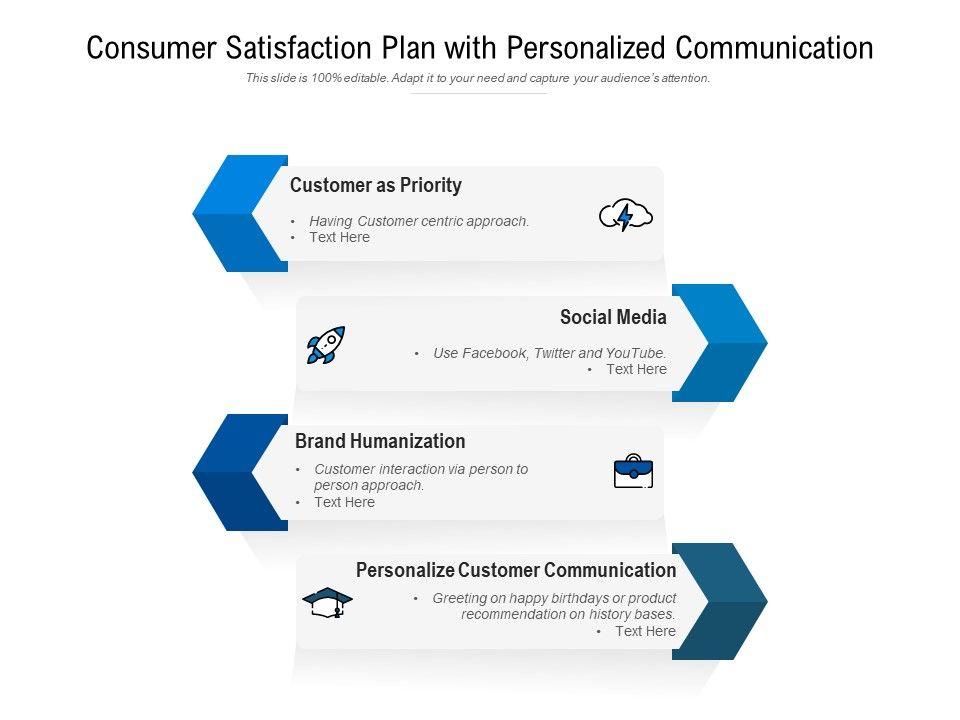 Consumer Satisfaction Plan with Personalized Communication

This slide is 100% editable. Adapt it to your need and capture your audience's attention.

Customer as Priority

• Having Customer centric approach.
• Text Here

Social Media

• Use Facebook, Twitter and YouTube.
• Text Here

Brand Humanization

• Customer interaction via person to person approach.
• Text Here

Personalize Customer Communication

• Greeting on happy birthdays or product recommendation on history bases.
• Text Here